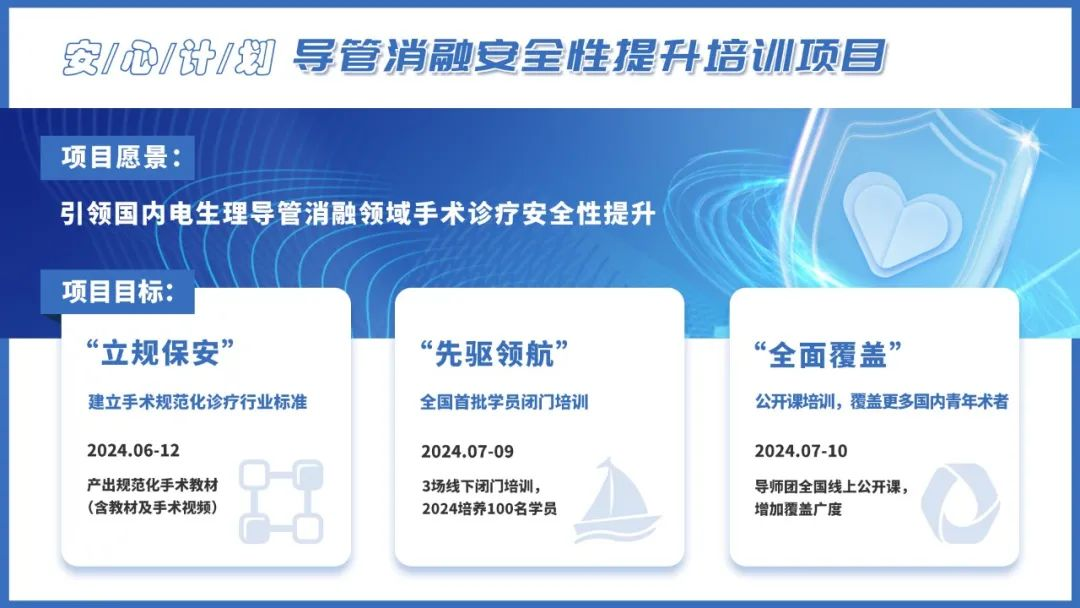 安/心/计/划 导管消融安全性提升培训项目

项目愿景：

引领国内电生理导管消融领域手术诊疗安全性提升

项目目标：

“立规保安”

建立手术规范化诊疗行业标准

2024.06-12

产出规范化手术教材（含教材及手术视频）

“先驱领航”

全国首批学员闭门培训

2024.07-09

3场线下闭门培训，2024培养100名学员

“全面覆盖”

公开课培训，覆盖更多国内青年术者

2024.07-10

导师团全国线上公开课，增加覆盖广度